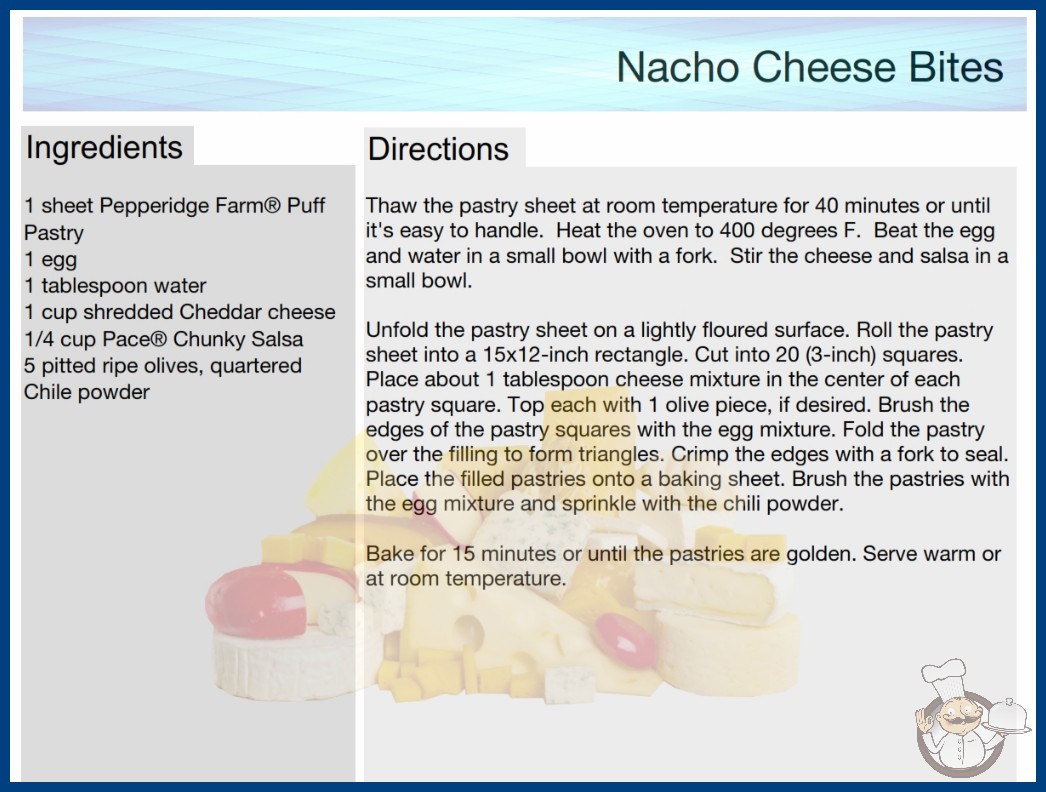 Nacho Cheese Bites

Ingredients

1 sheet Pepperidge Farm® Puff Pastry
1 egg
1 tablespoon water
1 cup shredded Cheddar cheese
1/4 cup Pace® Chunky Salsa
5 pitted ripe olives, quartered
Chile powder

Directions

Thaw the pastry sheet at room temperature for 40 minutes or until it's easy to handle. Heat the oven to 400 degrees F. Beat the egg and water in a small bowl with a fork. Stir the cheese and salsa in a small bowl.

Unfold the pastry sheet on a lightly floured surface. Roll the pastry sheet into a 15x12-inch rectangle. Cut into 20 (3-inch) squares. Place about 1 tablespoon cheese mixture in the center of each pastry square. Top each with 1 olive piece, if desired. Brush the edges of the pastry squares with the egg mixture. Fold the pastry over the filling to form triangles. Crimp the edges with a fork to seal. Place the filled pastries onto a baking sheet. Brush the pastries with the egg mixture and sprinkle with the chili powder.

Bake for 15 minutes or until the pastries are golden. Serve warm or at room temperature.